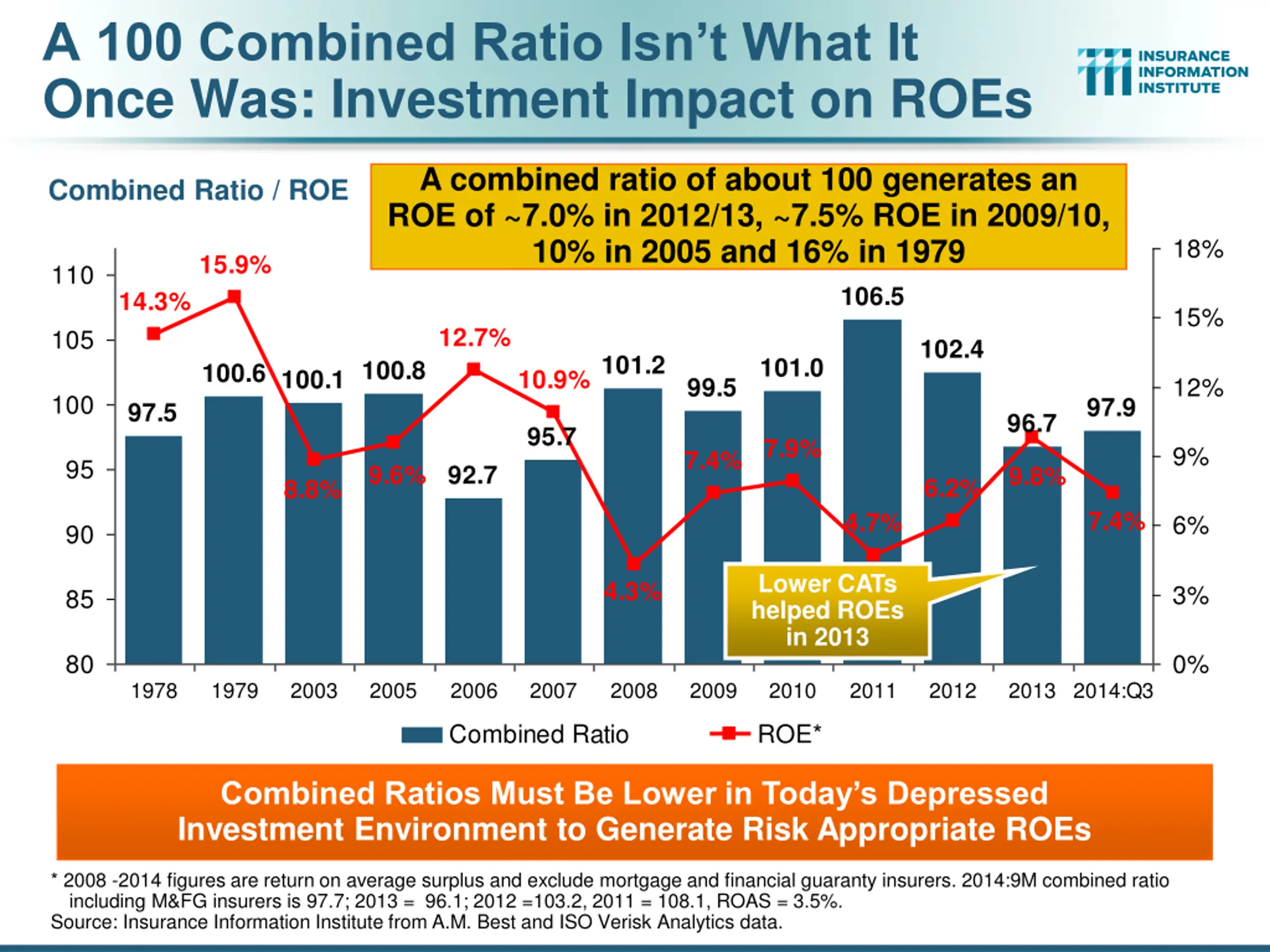 A 100 Combined Ratio Isn't What It Once Was: Investment Impact on ROEs

INSURANCE INFORMATION INSTITUTE

Combined Ratio / ROE

A combined ratio of about 100 generates an ROE of ~7.0% in 2012/13, ~7.5% ROE in 2009/10, 10% in 2005 and 16% in 1979

110
105
100
95
90
85
80

18%
15%
12%
9%
6%
3%
0%

97.5
100.6
100.1
100.8
92.7
95.7
101.2
99.5
101.0
106.5
102.4
96.7
97.9

14.3%
15.9%
8.8%
9.6%
12.7%
10.9%
4.3%
7.4%
7.9%
4.7%
6.2%
9.8%
7.4%

Lower CATs helped ROEs in 2013

1978 1979 2003 2005 2006 2007 2008 2009 2010 2011 2012 2013 2014:Q3

Combined Ratio
ROE*

Combined Ratios Must Be Lower in Today's Depressed Investment Environment to Generate Risk Appropriate ROEs

* 2008 -2014 figures are return on average surplus and exclude mortgage and financial guaranty insurers. 2014:9M combined ratio including M&FG insurers is 97.7; 2013 = 96.1; 2012 =103.2, 2011 = 108.1, ROAS = 3.5%.
Source: Insurance Information Institute from A.M. Best and ISO Verisk Analytics data.